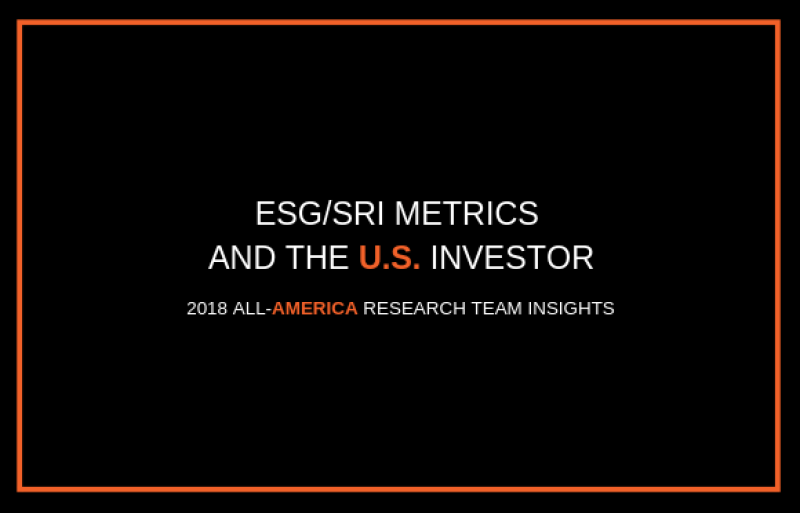 ESG/SRI METRICS AND THE U.S. INVESTOR

2018 ALL-AMERICA RESEARCH TEAM INSIGHTS